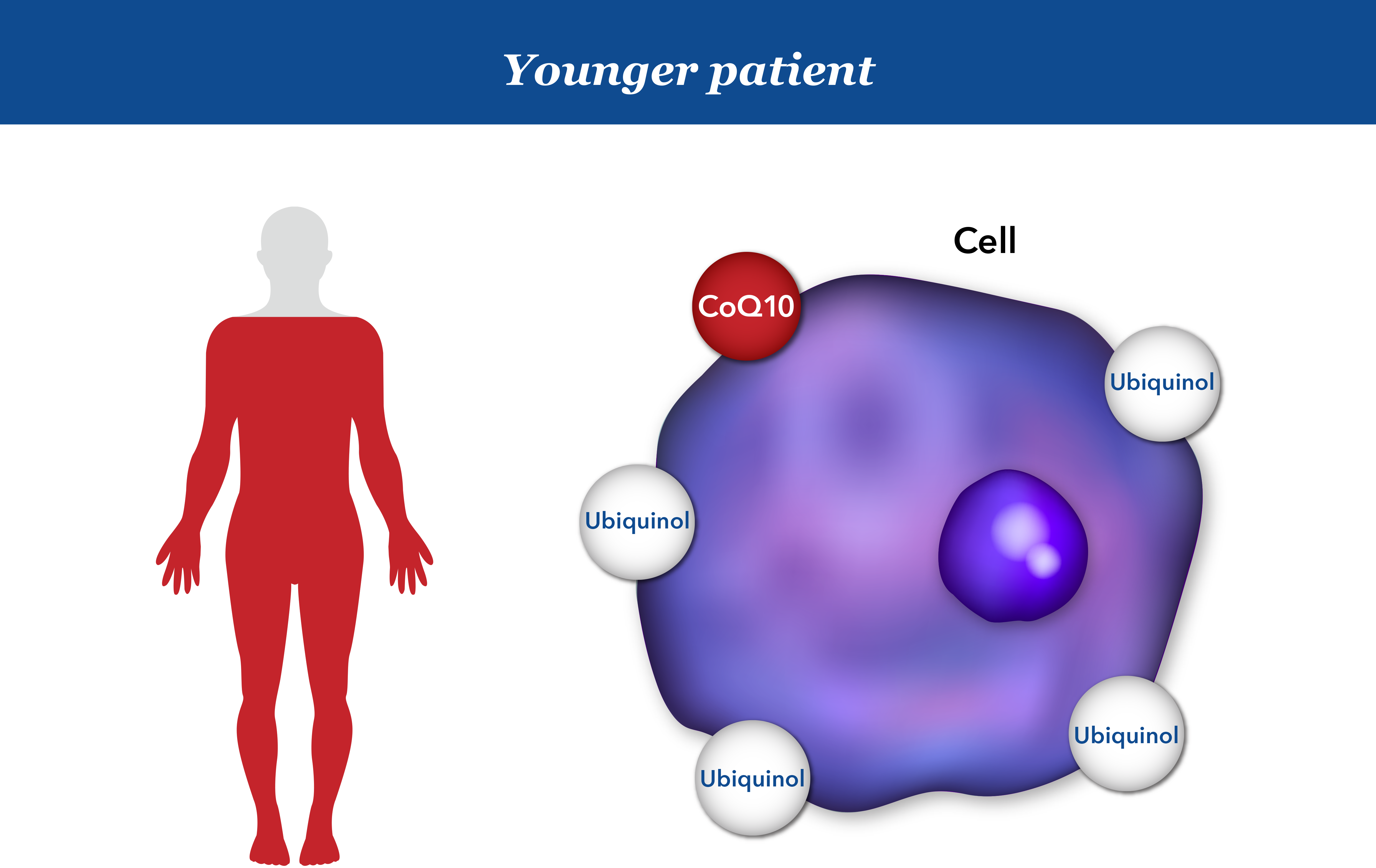 Younger patient

Cell

CoQ10

Ubiquinol

Ubiquinol

Ubiquinol

Ubiquinol